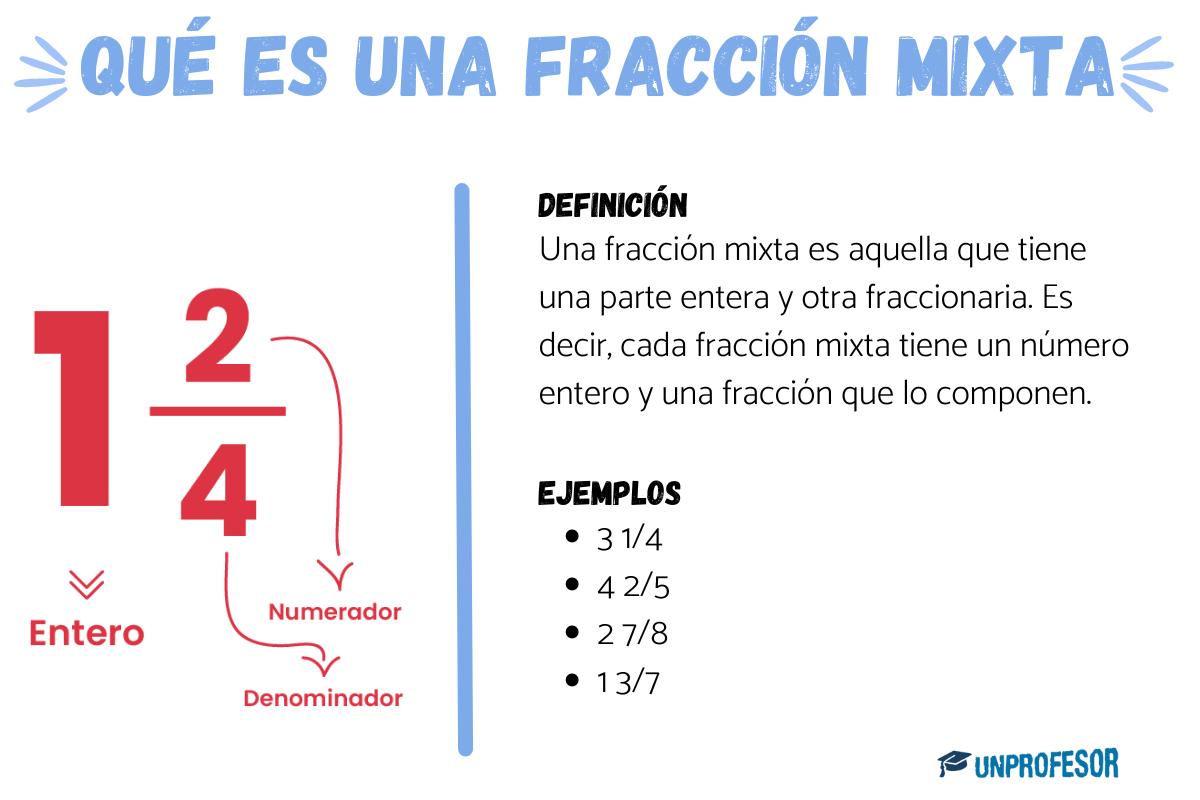 QUÉ ES UNA FRACCIÓN MIXTA

$1\frac{2}{4}$

Entero

Numerador

Denominador

DEFINICIÓN
Una fracción mixta es aquella que tiene una parte entera y otra fraccionaria. Es decir, cada fracción mixta tiene un número entero y una fracción que lo componen.

EJEMPLOS
- 3 1/4
- 4 2/5
- 2 7/8
- 1 3/7

UNPROFESOR